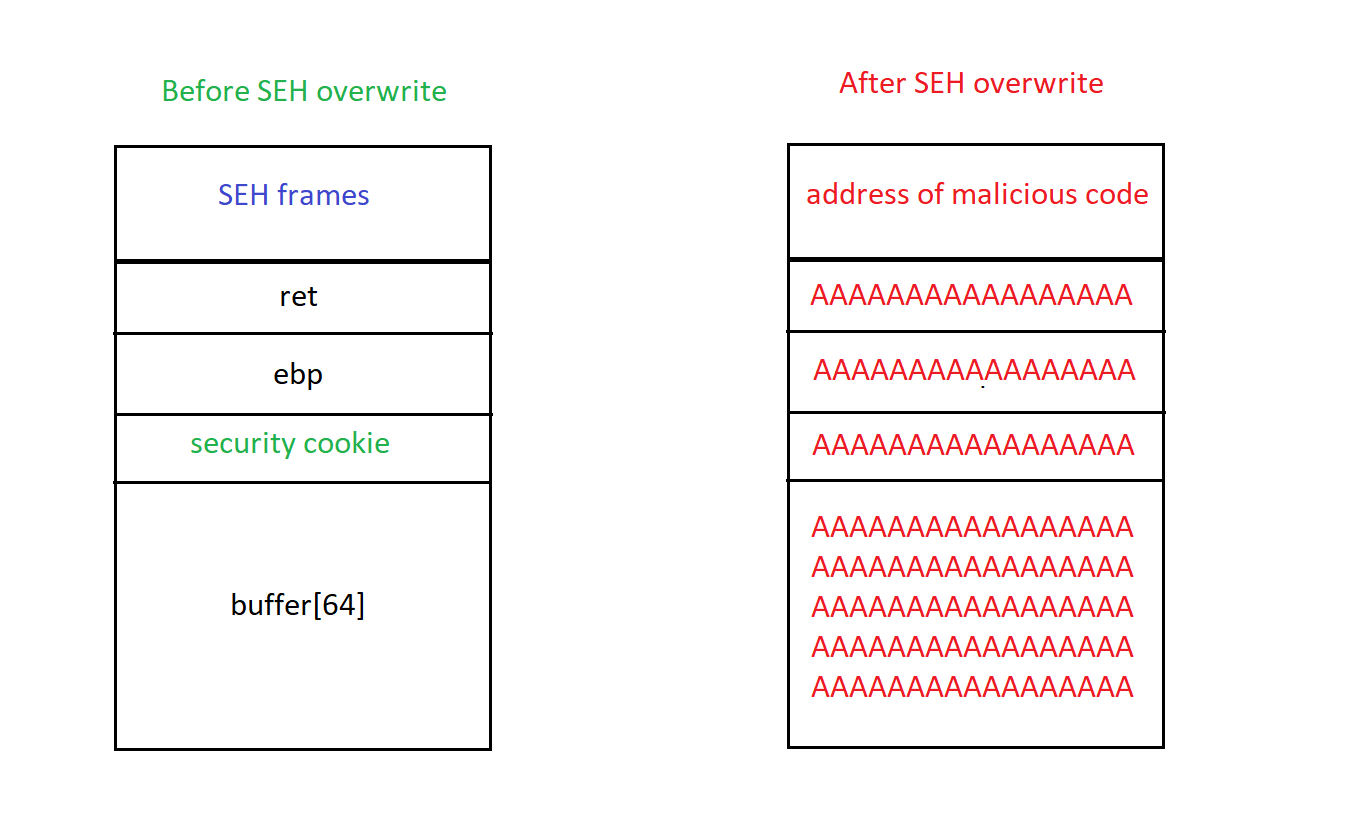 Before SEH overwrite

SEH frames

ret

ebp

security cookie

buffer[64]

After SEH overwrite

address of malicious code

AAAAAAAAAAAAAAAAA

AAAAAAAAAAAAAAAAA

AAAAAAAAAAAAAAAAA

AAAAAAAAAAAAAAAAA
AAAAAAAAAAAAAAAAA
AAAAAAAAAAAAAAAAA
AAAAAAAAAAAAAAAAA
AAAAAAAAAAAAAAAAA